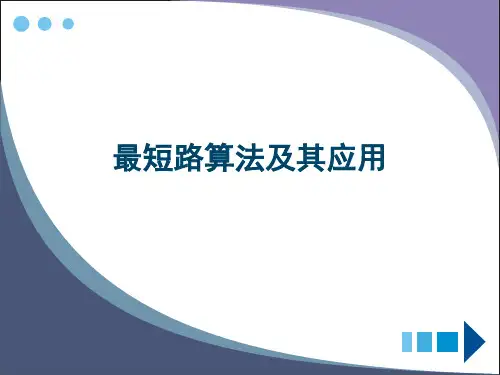 最短路算法及其应用